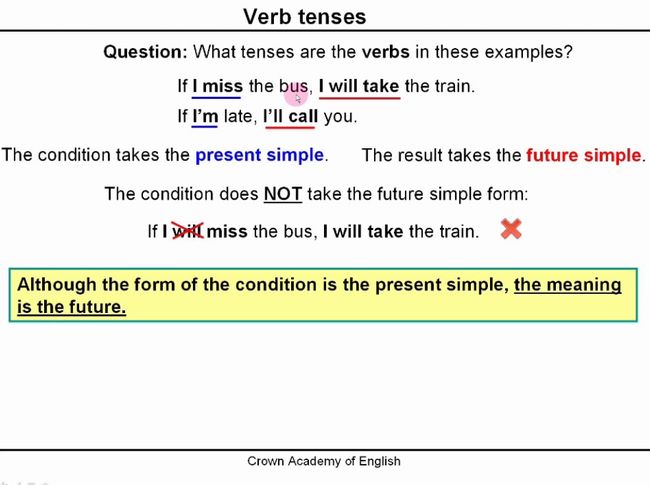 Verb tenses

Question: What tenses are the verbs in these examples?

If I miss the bus, I will take the train.

If I'm late, I'll call you.

The condition takes the present simple. The result takes the future simple.

The condition does NOT take the future simple form:

If I will miss the bus, I will take the train.

Although the form of the condition is the present simple, the meaning is the future.

Crown Academy of English